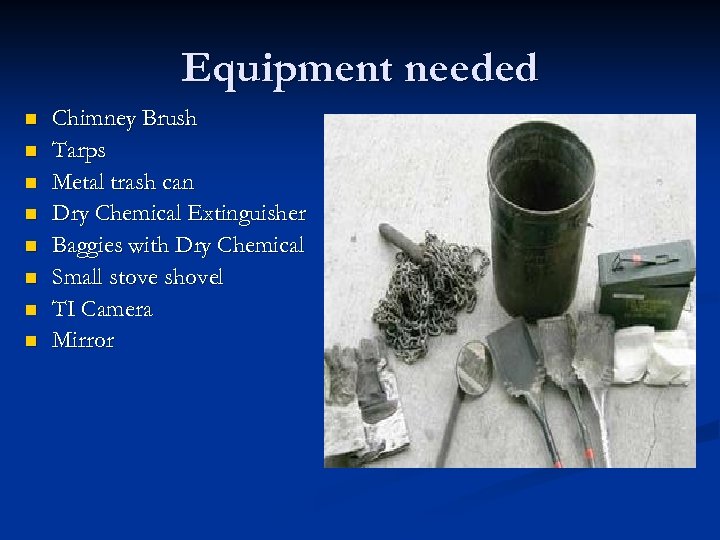 Equipment needed

- Chimney Brush
- Tarps
- Metal trash can
- Dry Chemical Extinguisher
- Baggies with Dry Chemical
- Small stove shovel
- TI Camera
- Mirror